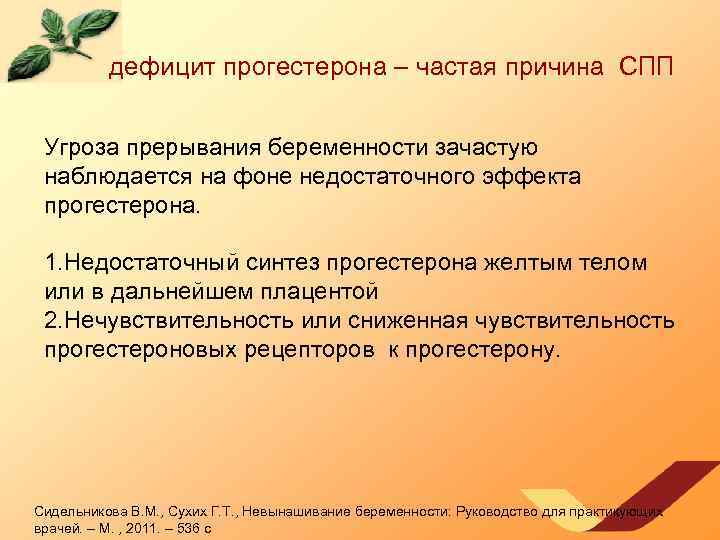 дефицит прогестерона – частая причина СПП

Угроза прерывания беременности зачастую наблюдается на фоне недостаточного эффекта прогестерона.

1.Недостаточный синтез прогестерона желтым телом или в дальнейшем плацентой
2.Нечувствительность или сниженная чувствительность прогестероновых рецепторов к прогестерону.

Сидельникова В.М., Сухих Г.Т., Невынашивание беременности: Руководство для практикующих врачей. – М. , 2011. – 536 с